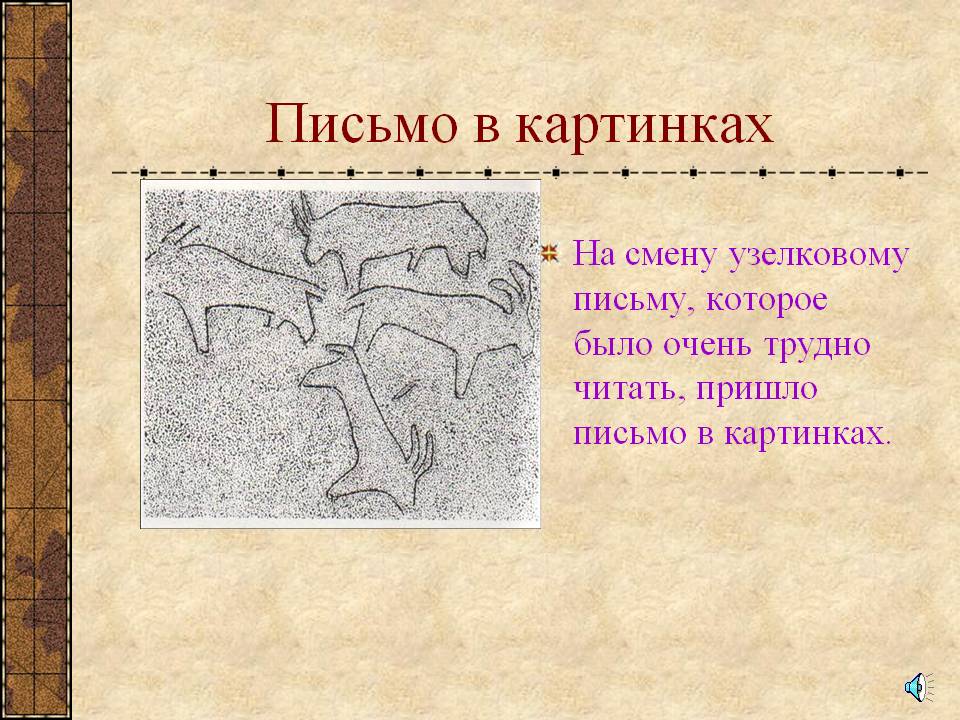 Письмо в картинках

На смену узелковому письму, которое было очень трудно читать, пришло письмо в картинках.